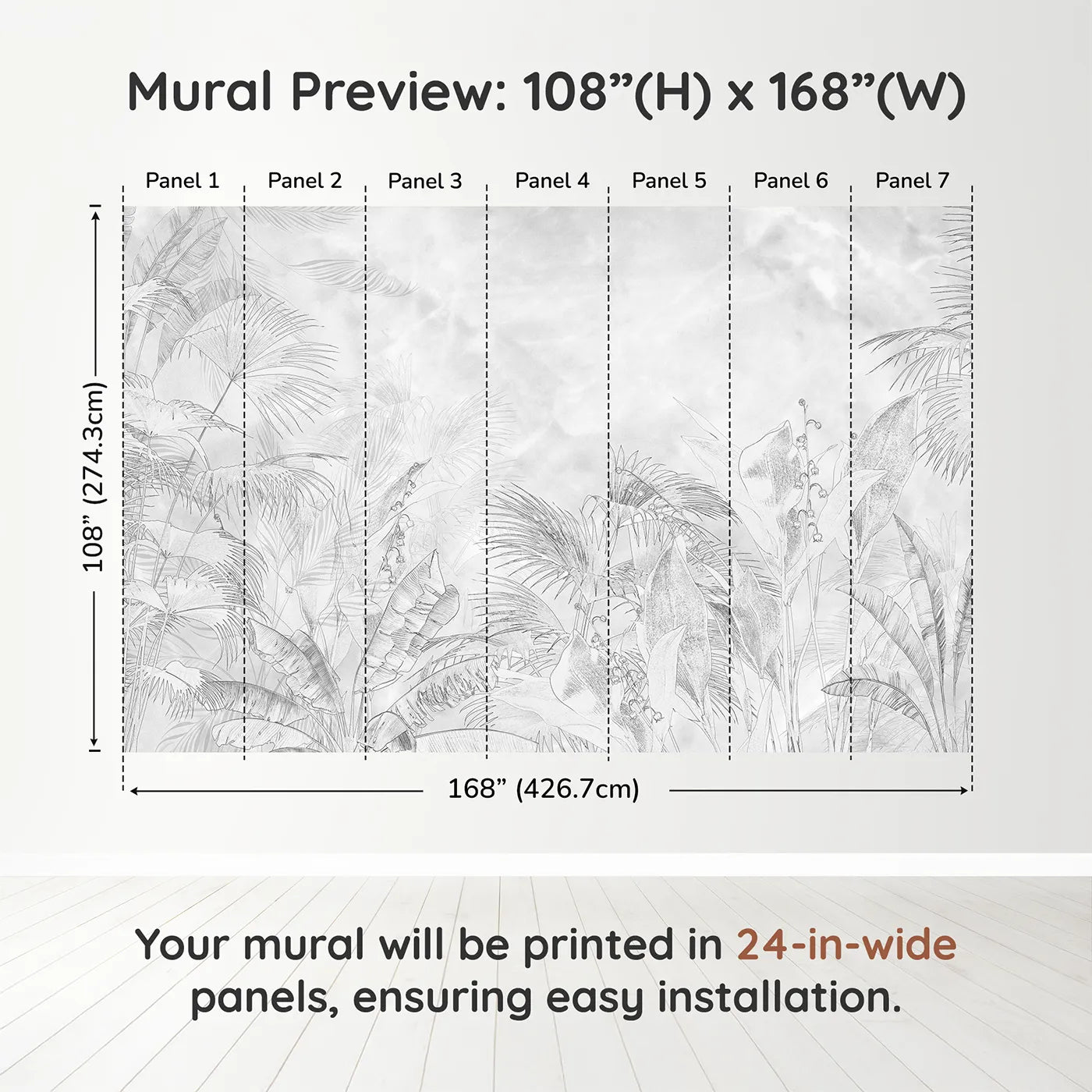 Mural Preview: 108”(H) x 168”(W)

Panel 1 Panel 2 Panel 3 Panel 4 Panel 5 Panel 6 Panel 7

108” (274.3cm)

168” (426.7cm)

Your mural will be printed in 24-in-wide panels, ensuring easy installation.